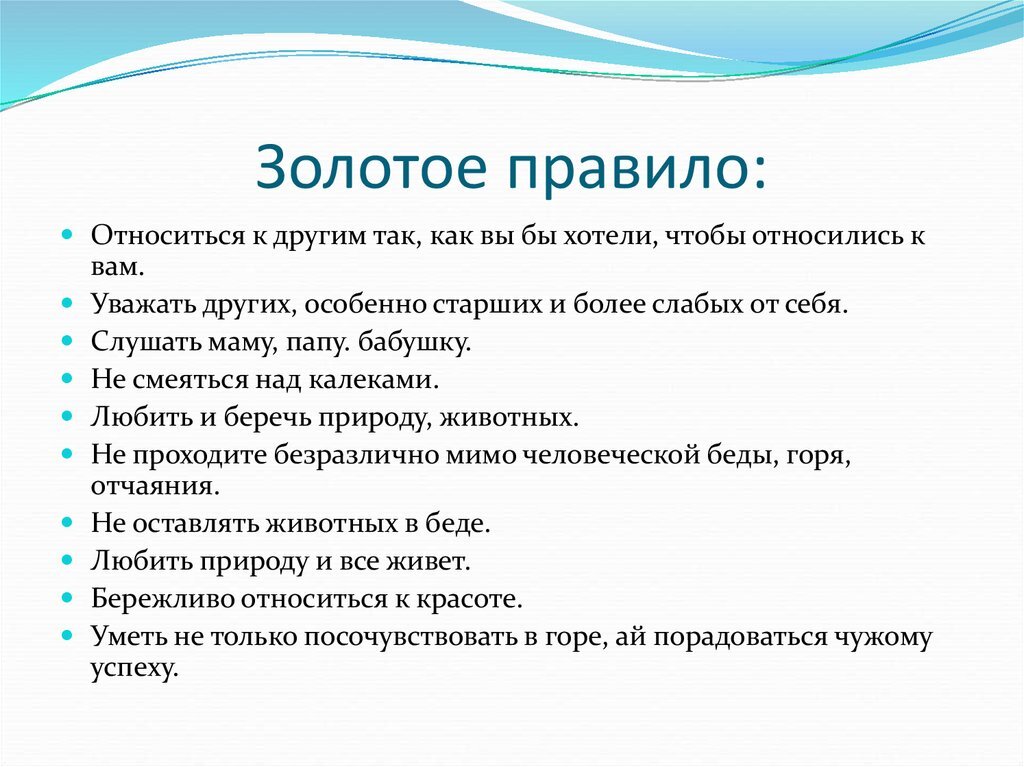 Золотое правило:

- Относиться к другим так, как вы бы хотели, чтобы относились к вам.
- Уважать других, особенно старших и более слабых от себя.
- Слушать маму, папу. бабушку.
- Не смеяться над калеками.
- Любить и беречь природу, животных.
- Не проходите безразлично мимо человеческой беды, горя, отчаяния.
- Не оставлять животных в беде.
- Любить природу и все живет.
- Бережливо относиться к красоте.
- Уметь не только посочувствовать в горе, ай порадоваться чужому успеху.